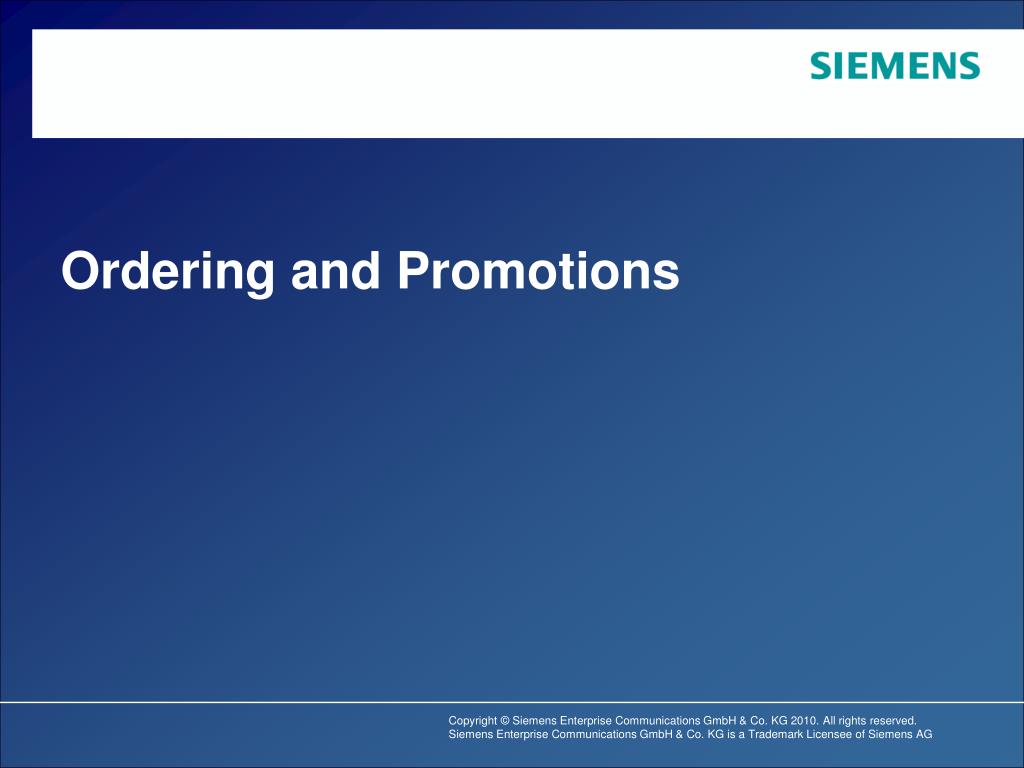 SIEMENS

Ordering and Promotions

Copyright © Siemens Enterprise Communications GmbH & Co. KG 2010. All rights reserved.
Siemens Enterprise Communications GmbH & Co. KG is a Trademark Licensee of Siemens AG